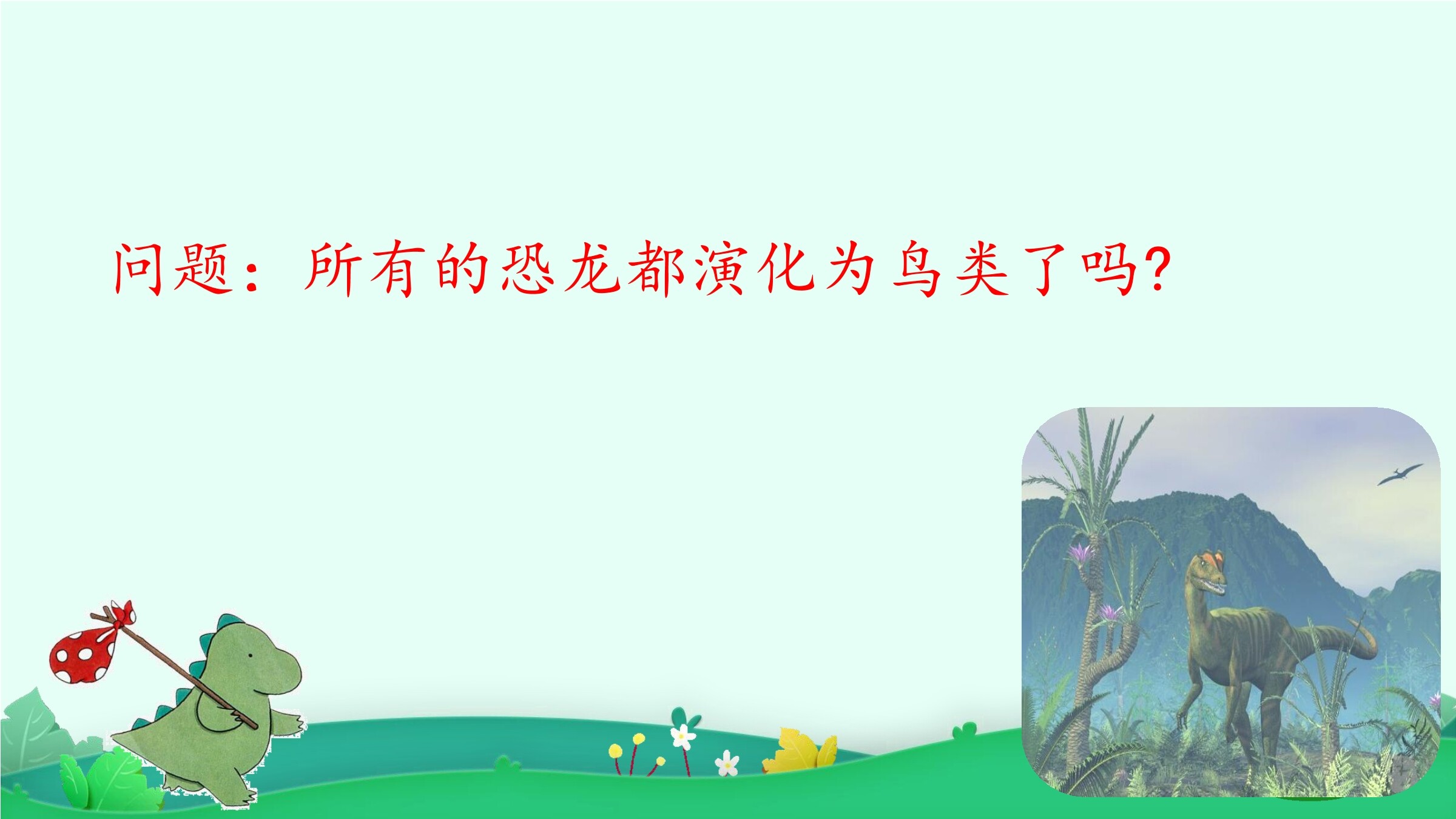 问题：所有的恐龙都演化为鸟类了吗?